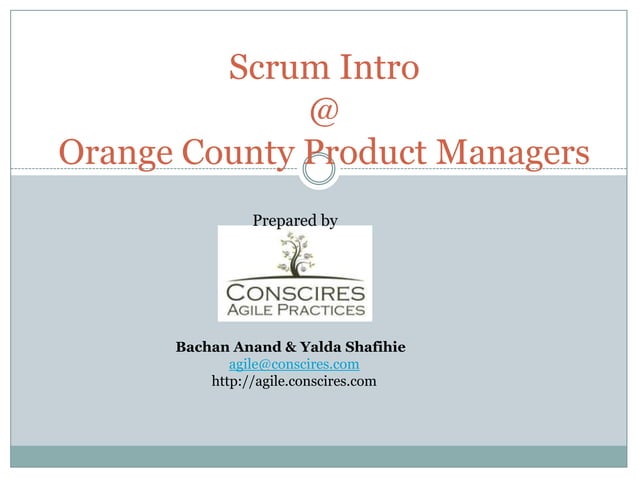 Scrum Intro
@
Orange County Product Managers

Prepared by

CONSCIRES
AGILE PRACTICES

Bachan Anand & Yalda Shafihie
agile@conscires.com
http://agile.conscires.com